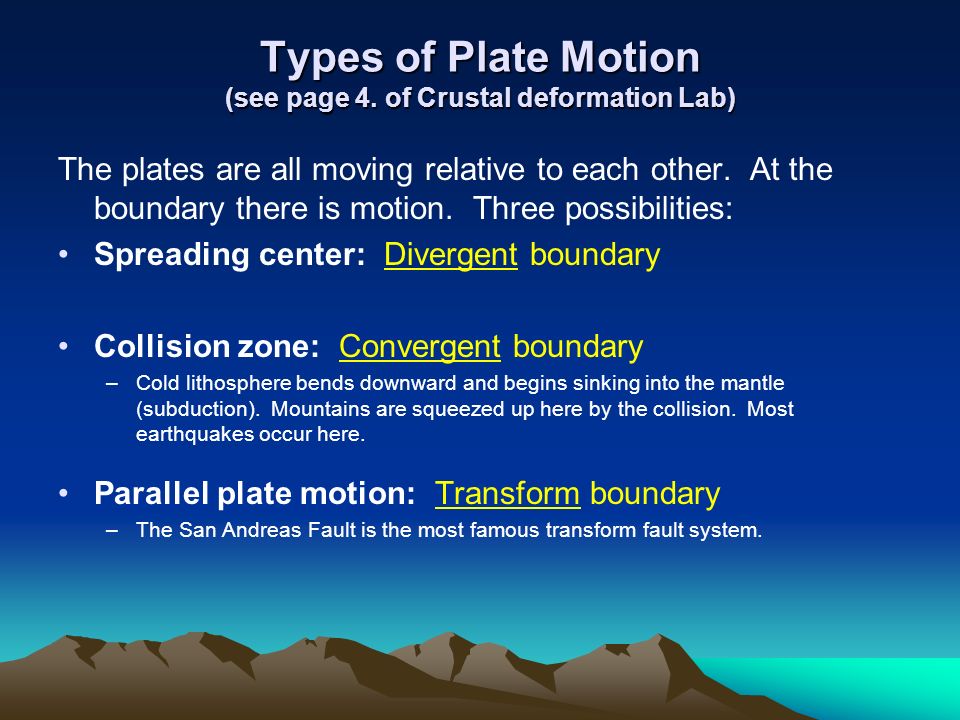 Types of Plate Motion
(see page 4. of Crustal deformation Lab)

The plates are all moving relative to each other. At the boundary there is motion. Three possibilities:

• Spreading center: Divergent boundary

• Collision zone: Convergent boundary
– Cold lithosphere bends downward and begins sinking into the mantle (subduction). Mountains are squeezed up here by the collision. Most earthquakes occur here.

• Parallel plate motion: Transform boundary
– The San Andreas Fault is the most famous transform fault system.